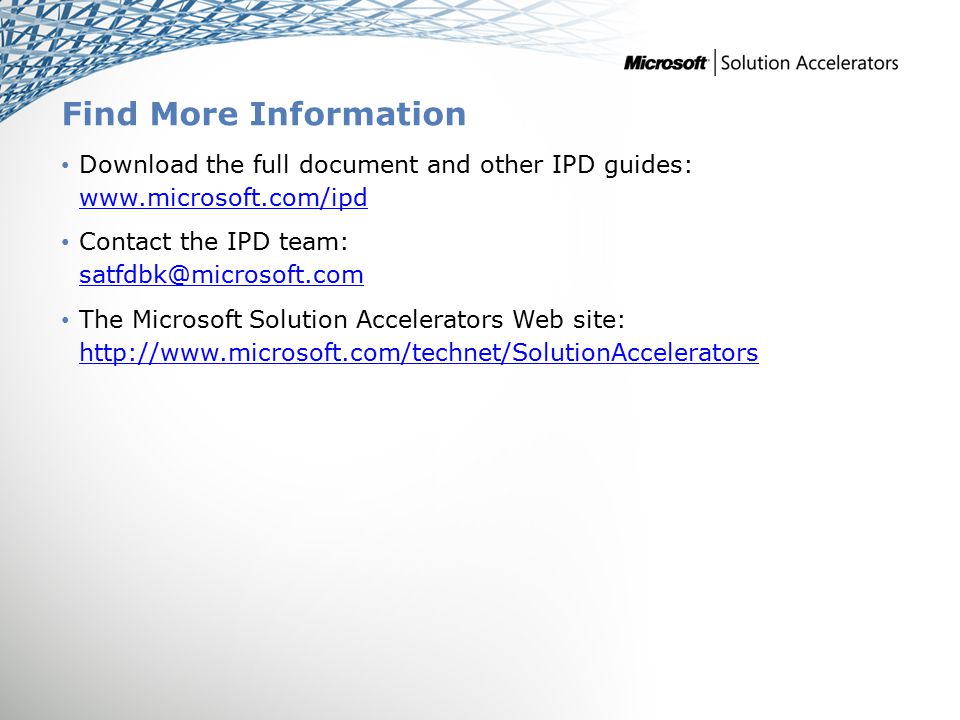 Microsoft | Solution Accelerators

Find More Information

• Download the full document and other IPD guides: www.microsoft.com/ipd

• Contact the IPD team: satfdbk@microsoft.com

• The Microsoft Solution Accelerators Web site: http://www.microsoft.com/technet/SolutionAccelerators